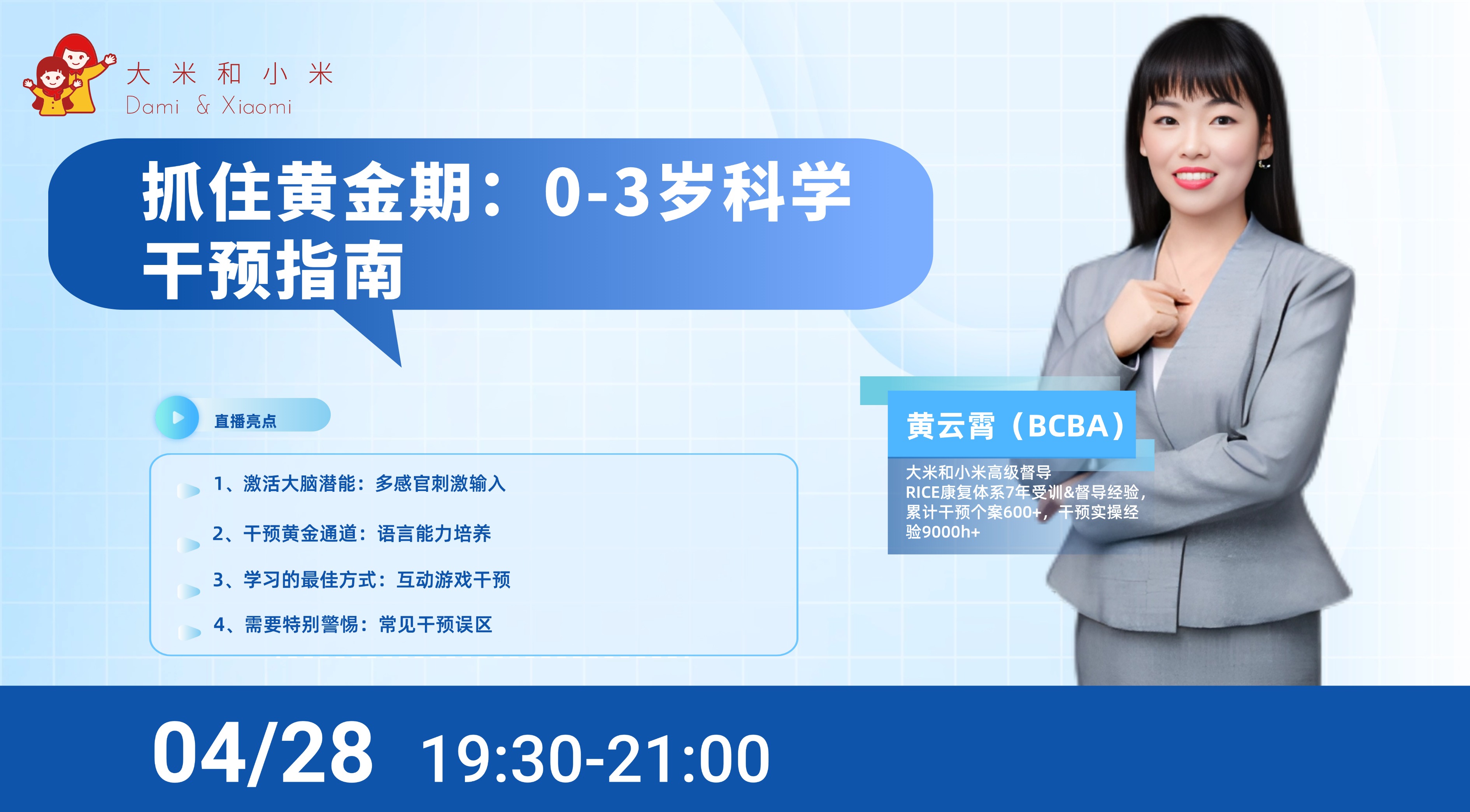 大 米 和 小 米
Dami & Xiaomi

抓住黄金期：0-3岁科学干预指南

直播亮点

1、激活大脑潜能：多感官刺激输入

2、干预黄金通道：语言能力培养

3、学习的最佳方式：互动游戏干预

4、需要特别警惕：常见干预误区

黄云霄（BCBA）

大米和小米高级督导
RICE康复体系7年受训&督导经验，累计干预个案600+，干预实操经验9000h+

04/28 19:30-21:00